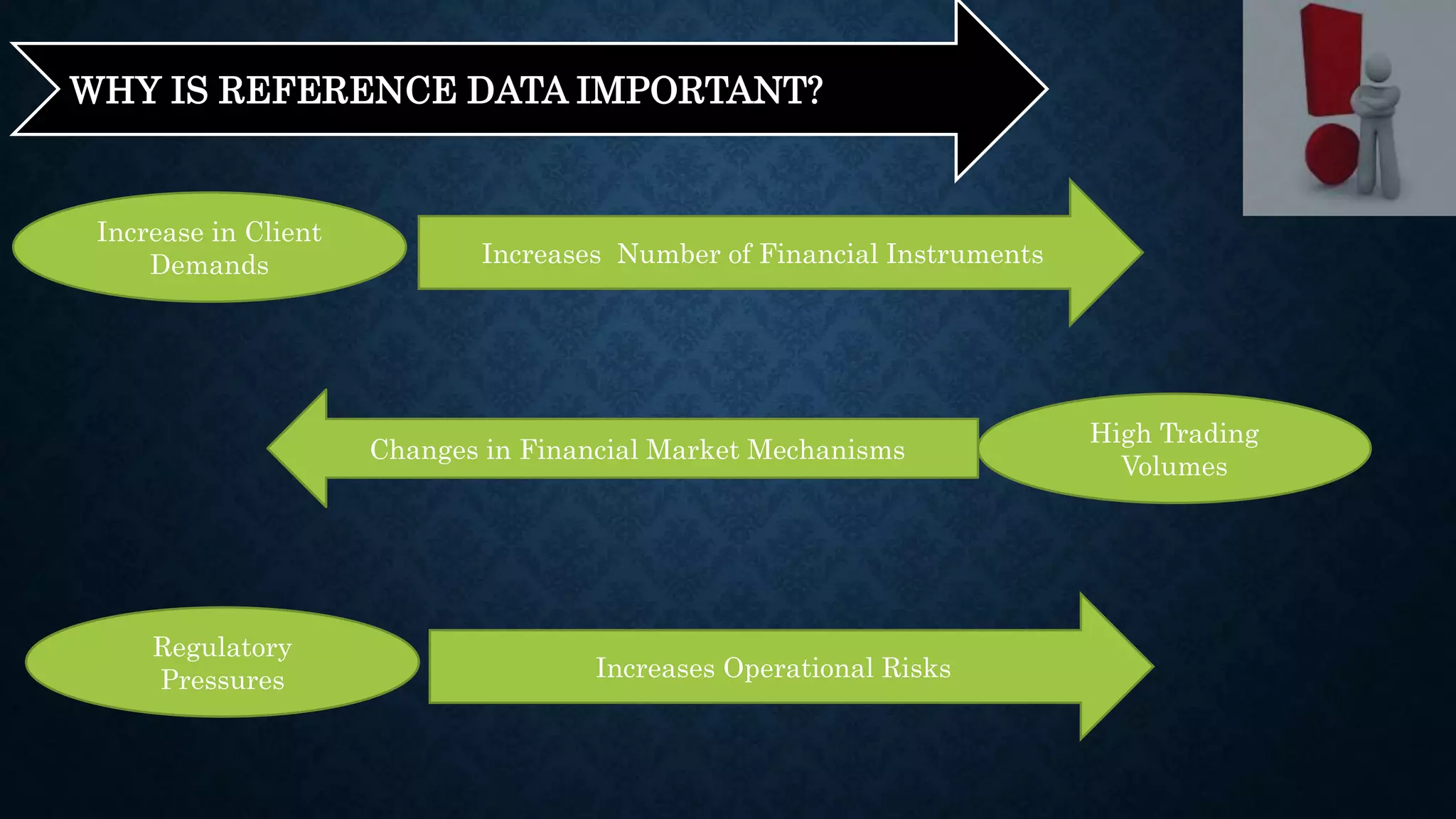 WHY IS REFERENCE DATA IMPORTANT?

Increase in Client Demands

Increases Number of Financial Instruments

Changes in Financial Market Mechanisms

High Trading Volumes

Regulatory Pressures

Increases Operational Risks